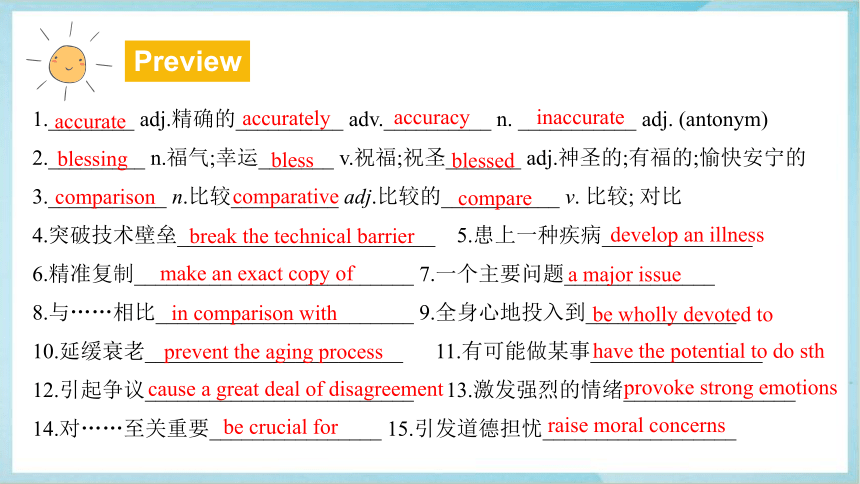 Preview

1. accurate adj.精确的 accurately adv. accuracy n. inaccurate adj. (antonym)

2. blessing n.福气;幸运 bless v.祝福;祝圣 blessed adj.神圣的;有福的;愉快安宁的

3. comparison n.比较 comparative adj.比较的 compare v. 比较; 对比

4.突破技术壁垒 break the technical barrier 5.患上一种疾病 develop an illness

6.精准复制 make an exact copy of 7.一个主要问题 a major issue

8.与……相比 in comparison with 9.全身心地投入到 be wholly devoted to

10.延缓衰老 prevent the aging process 11.有可能做某事 have the potential to do sth

12.引起争议 cause a great deal of disagreement 13.激发强烈的情绪 provoke strong emotions

14.对……至关重要 be crucial for 15.引发道德担忧 raise moral concerns